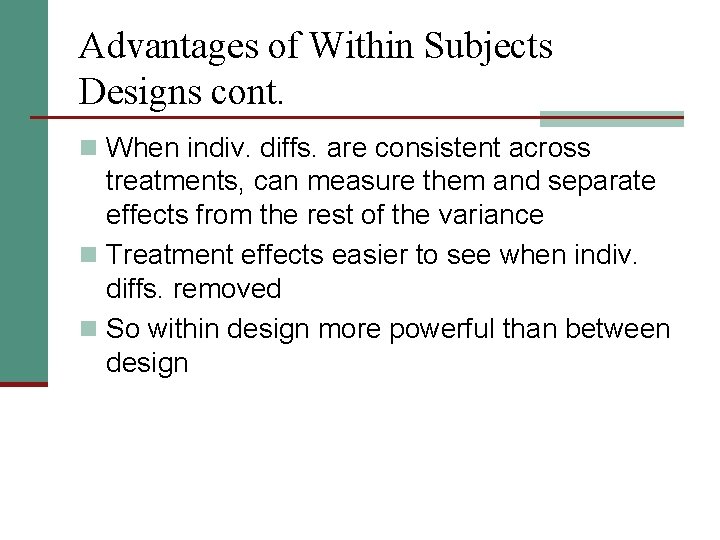 Advantages of Within Subjects Designs cont.

When indiv. diffs. are consistent across treatments, can measure them and separate effects from the rest of the variance

Treatment effects easier to see when indiv. diffs. removed

So within design more powerful than between design